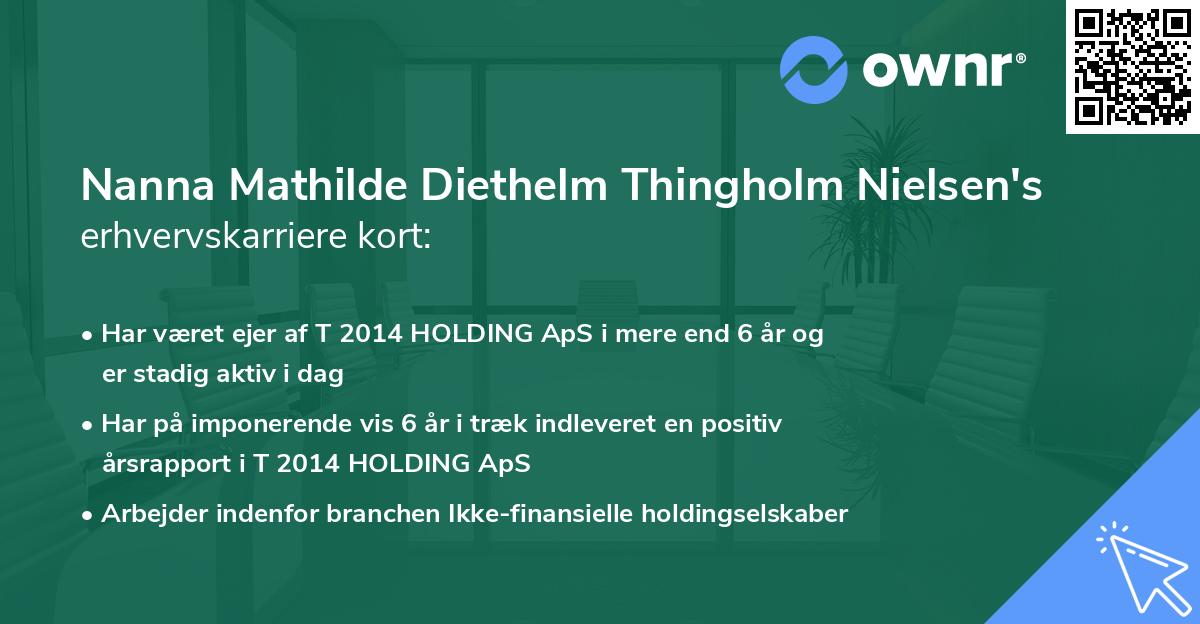 ownr®

Nanna Mathilde Diethelm Thingholm Nielsen's erhvervskarriere kort:

• Har været ejer af T 2014 HOLDING ApS i mere end 6 år og er stadig aktiv i dag

• Har på imponerende vis 6 år i træk indleveret en positiv årsrapport i T 2014 HOLDING ApS

• Arbejder indenfor branchen Ikke-finansielle holdingselskaber